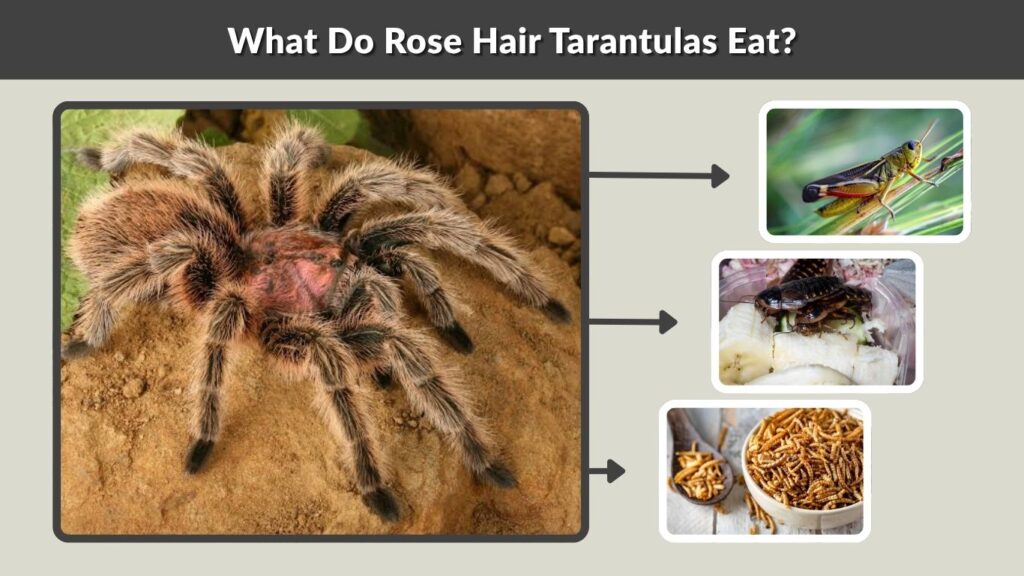 What Do Rose Hair Tarantulas Eat?